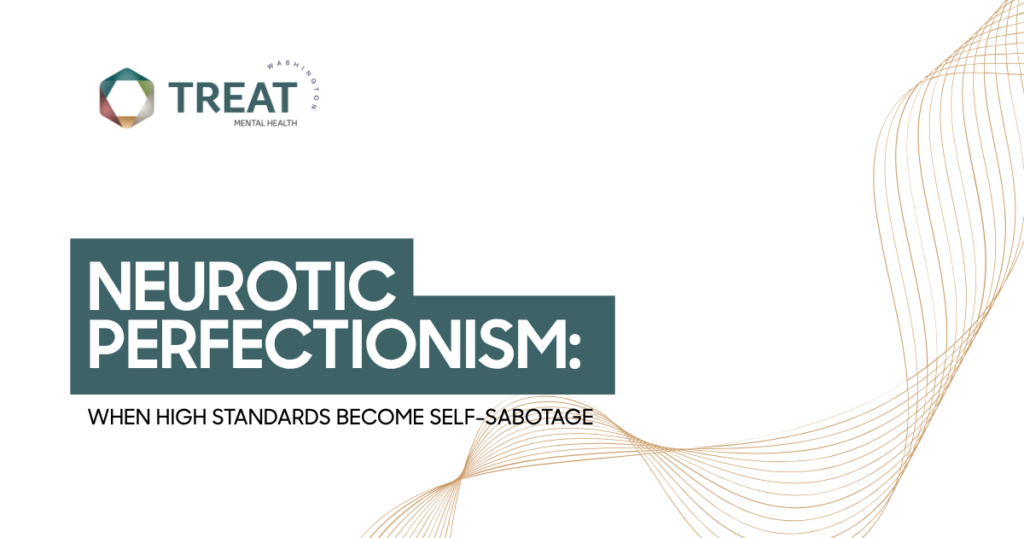 TREAT
WASHINGTON
MENTAL HEALTH

NEUROTIC PERFECTIONISM:

WHEN HIGH STANDARDS BECOME SELF-SABOTAGE